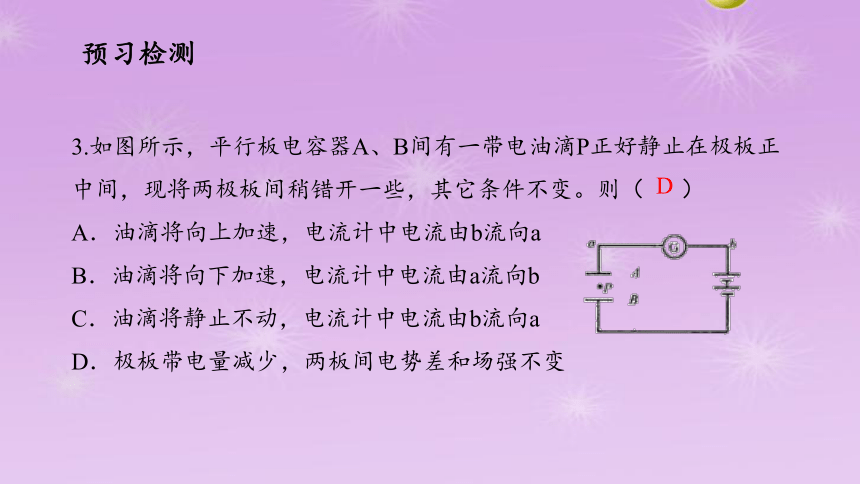 预习检测

3.如图所示，平行板电容器A、B间有一带电油滴P正好静止在极板正中间，现将两极板间稍错开一些，其它条件不变。则（ D ）

A．油滴将向上加速，电流计中电流由b流向a

B．油滴将向下加速，电流计中电流由a流向b

C．油滴将静止不动，电流计中电流由b流向a

D．极板带电量减少，两板间电势差和场强不变

a G b A P B